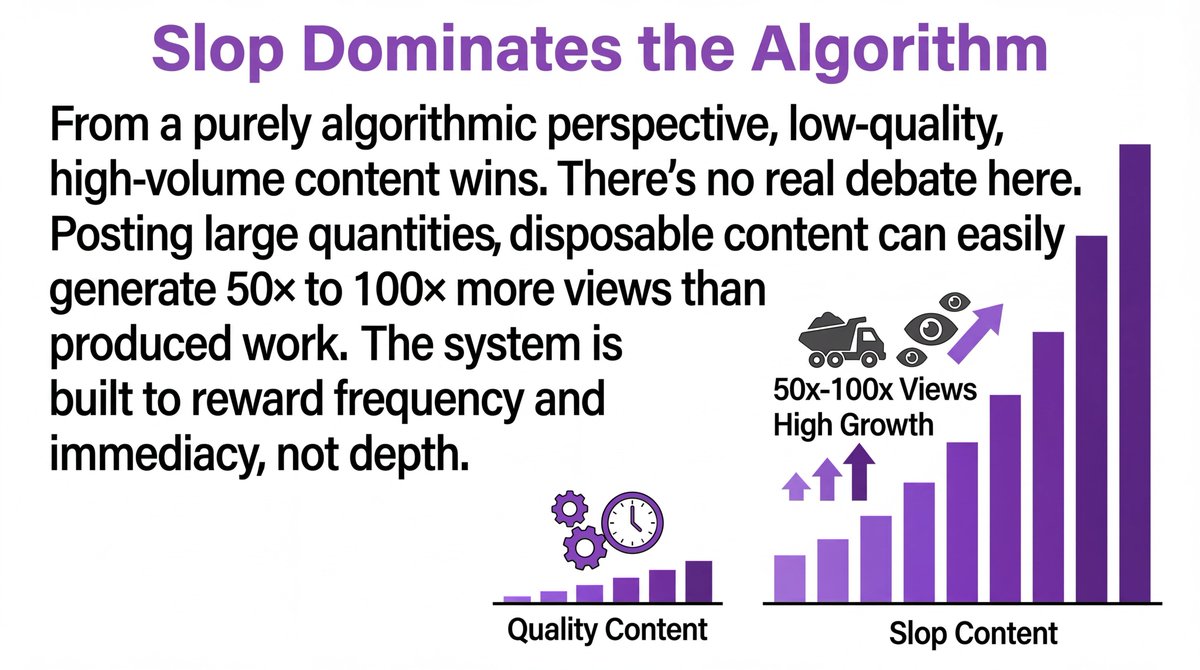 Slop Dominates the Algorithm

From a purely algorithmic perspective, low-quality, high-volume content wins. There's no real debate here. Posting large quantities, disposable content can easily generate 50× to 100× more views than produced work. The system is built to reward frequency and immediacy, not depth.

50x-100x Views
High Growth

Quality Content

Slop Content